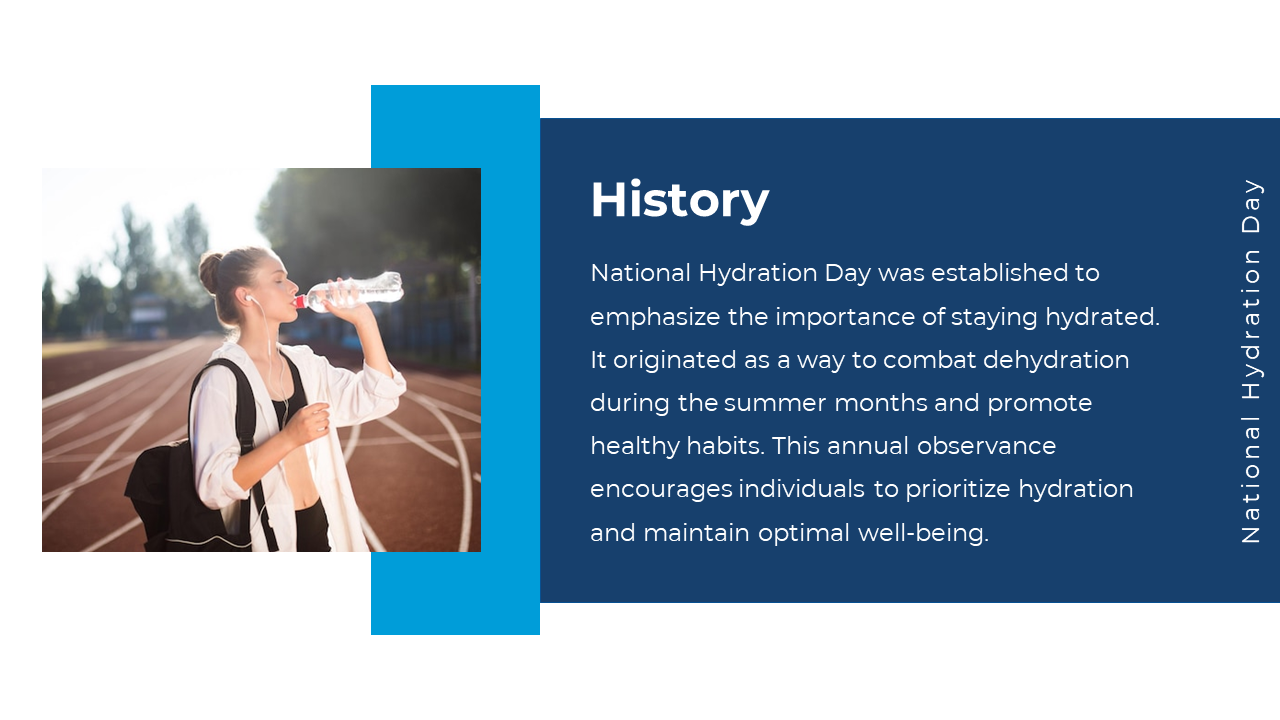 History

National Hydration Day was established to emphasize the importance of staying hydrated. It originated as a way to combat dehydration during the summer months and promote healthy habits. This annual observance encourages individuals to prioritize hydration and maintain optimal well-being.

National Hydration Day